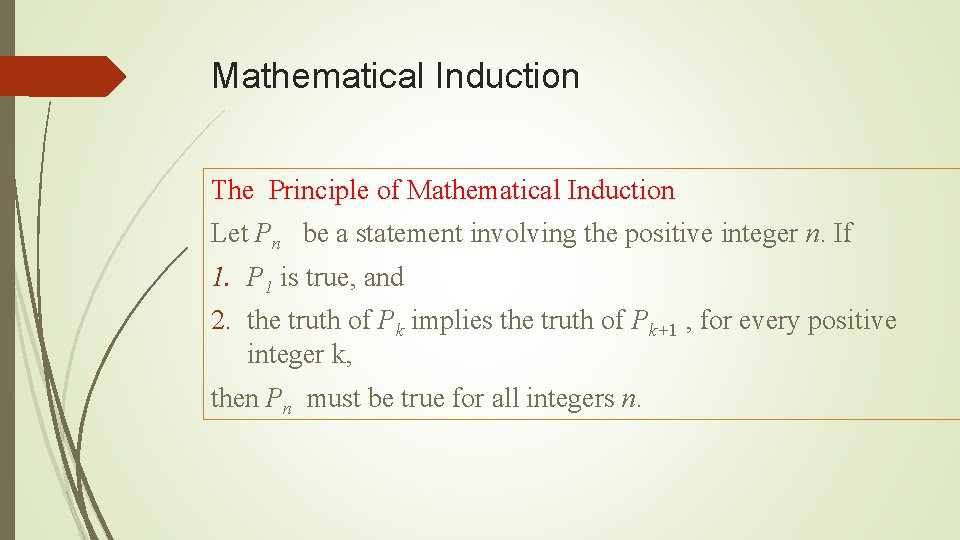 Mathematical Induction

The Principle of Mathematical Induction

Let $P_n$ be a statement involving the positive integer $n$. If

1. $P_1$ is true, and

2. the truth of $P_k$ implies the truth of $P_{k+1}$ , for every positive integer k,

then $P_n$ must be true for all integers $n$.